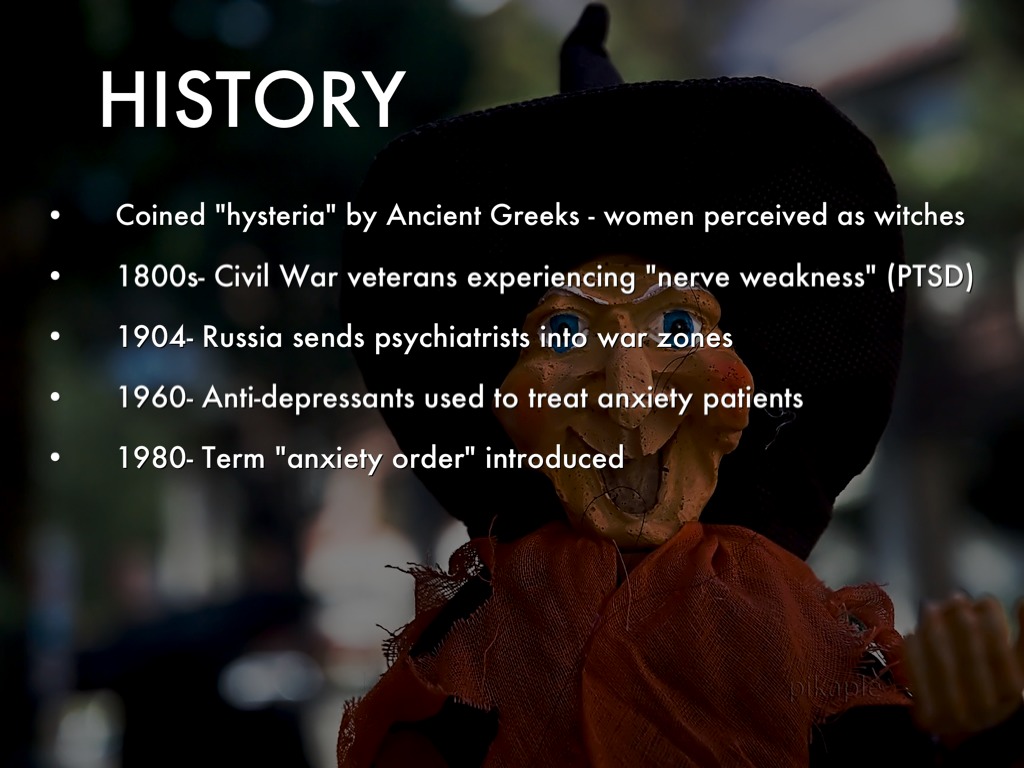 HISTORY

• Coined "hysteria" by Ancient Greeks - women perceived as witches

• 1800s- Civil War veterans experiencing "nerve weakness" (PTSD)

• 1904- Russia sends psychiatrists into war zones

• 1960- Anti-depressants used to treat anxiety patients

• 1980- Term "anxiety order" introduced

pikaple